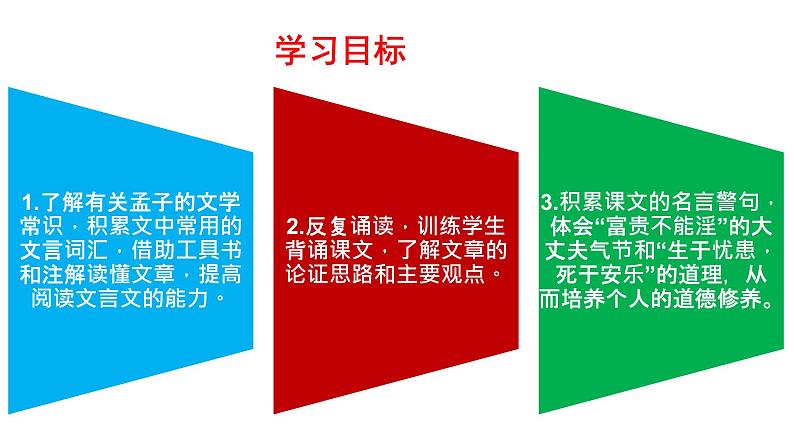 学习目标

1.了解有关孟子的文学常识，积累文中常用的文言词汇，借助工具书和注解读懂文章，提高阅读文言文的能力。

2.反复诵读，训练学生背诵课文，了解文章的论证思路和主要观点。

3.积累课文的名言警句，体会“富贵不能淫”的大丈夫气节和“生于忧患，死于安乐”的道理，从而培养个人的道德修养。